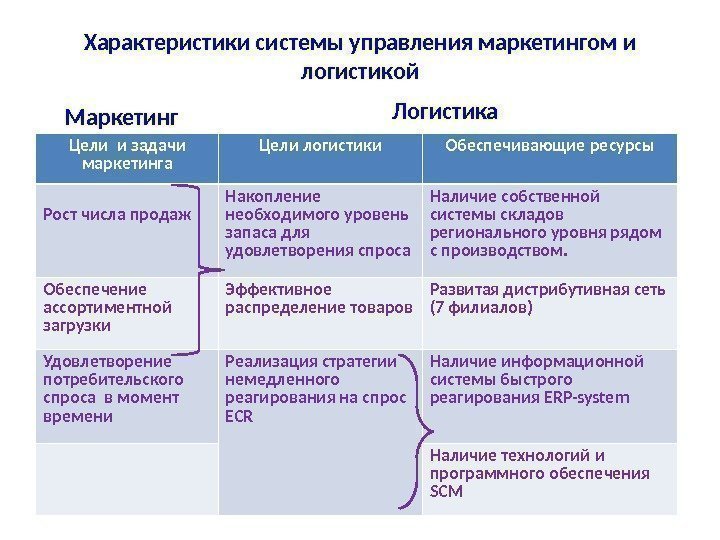 Характеристики системы управления маркетингом и логистикой

Маркетинг

Логистика

| Цели и задачи маркетинга | Цели логистики | Обеспечивающие ресурсы |
|---|---|---|
| Рост числа продаж | Накопление необходимого уровень запаса для удовлетворения спроса | Наличие собственной системы складов регионального уровня рядом с производством. |
| Обеспечение ассортиментной загрузки | Эффективное распределение товаров | Развитая дистрибутивная сеть (7 филиалов) |
| Удовлетворение потребительского спроса в момент времени | Реализация стратегии немедленного реагирования на спрос ECR | Наличие информационной системы быстрого реагирования ERP-system |
| | | Наличие технологий и программного обеспечения SCM |